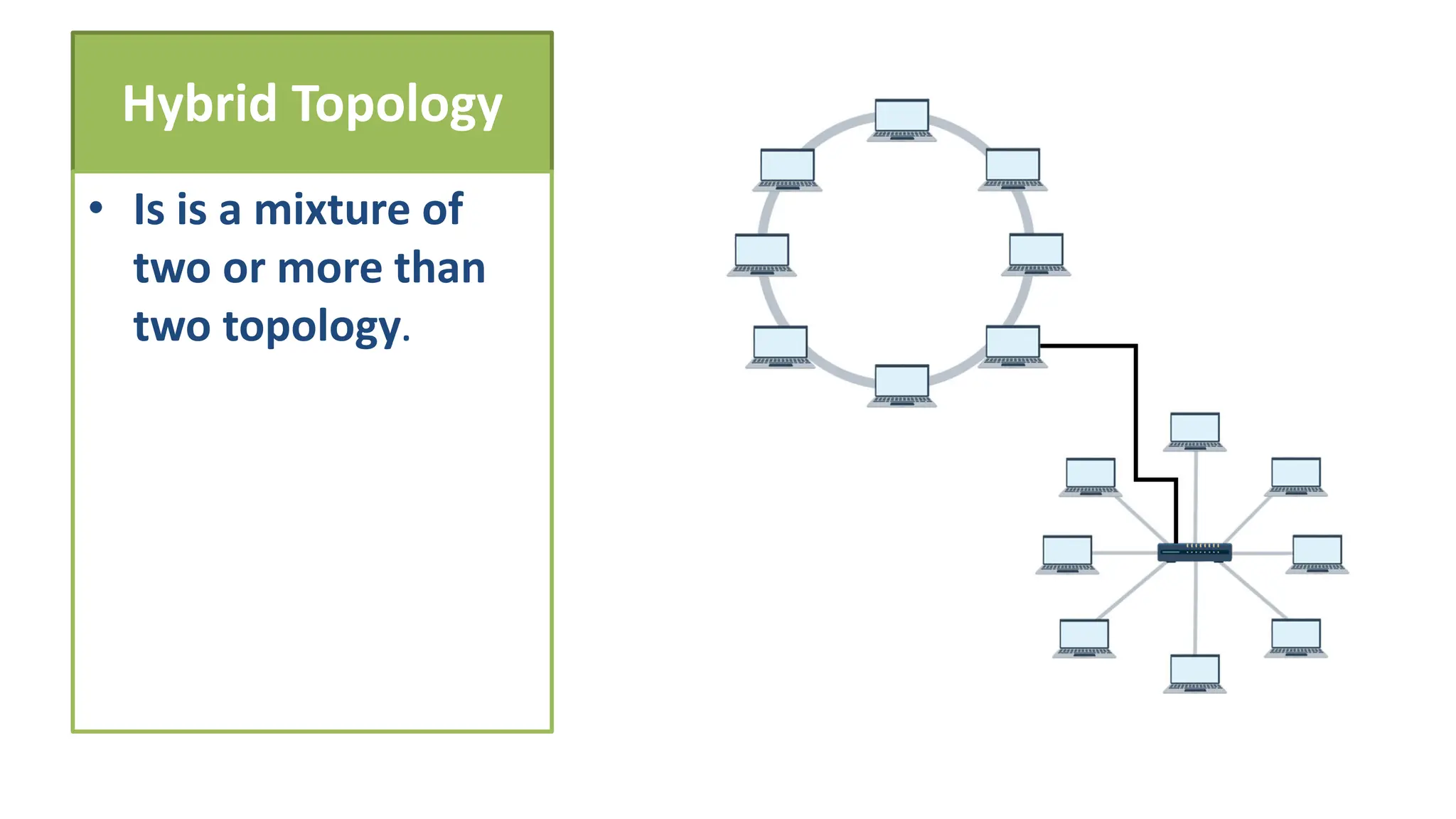 Hybrid Topology

• Is is a mixture of two or more than two topology.